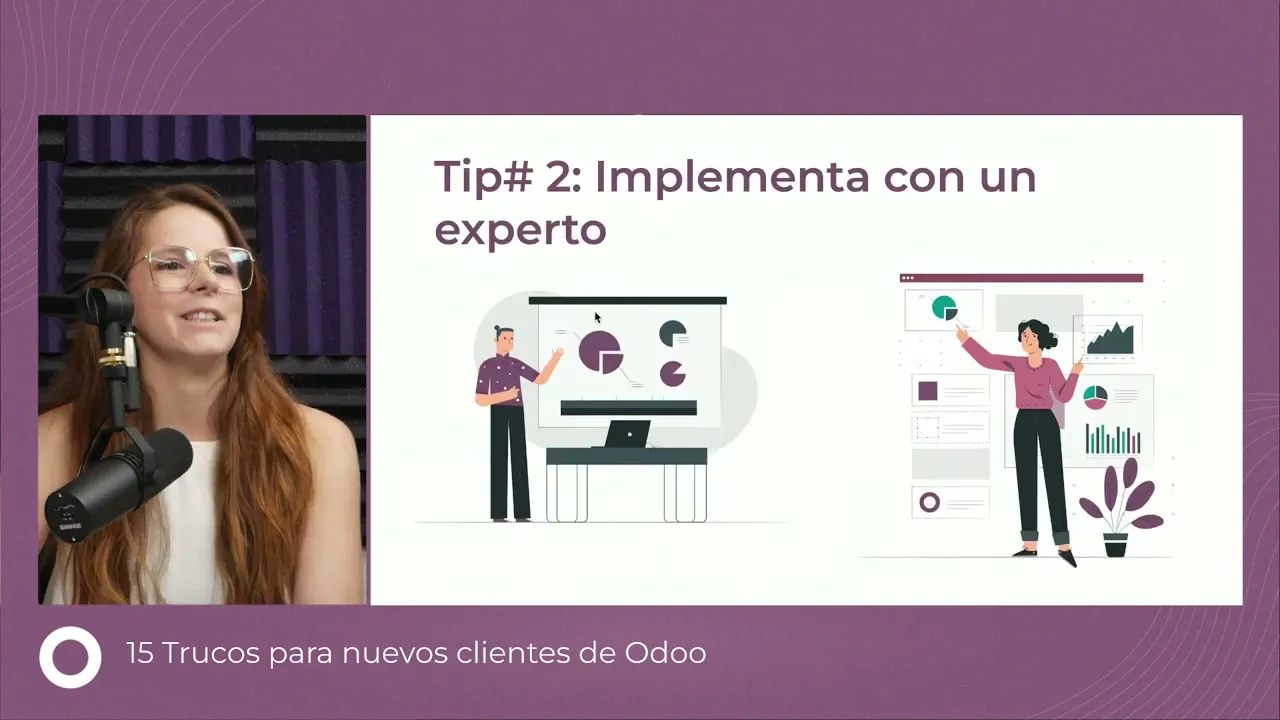 Tip# 2: Implementa con un experto

15 Trucos para nuevos clientes de Odoo